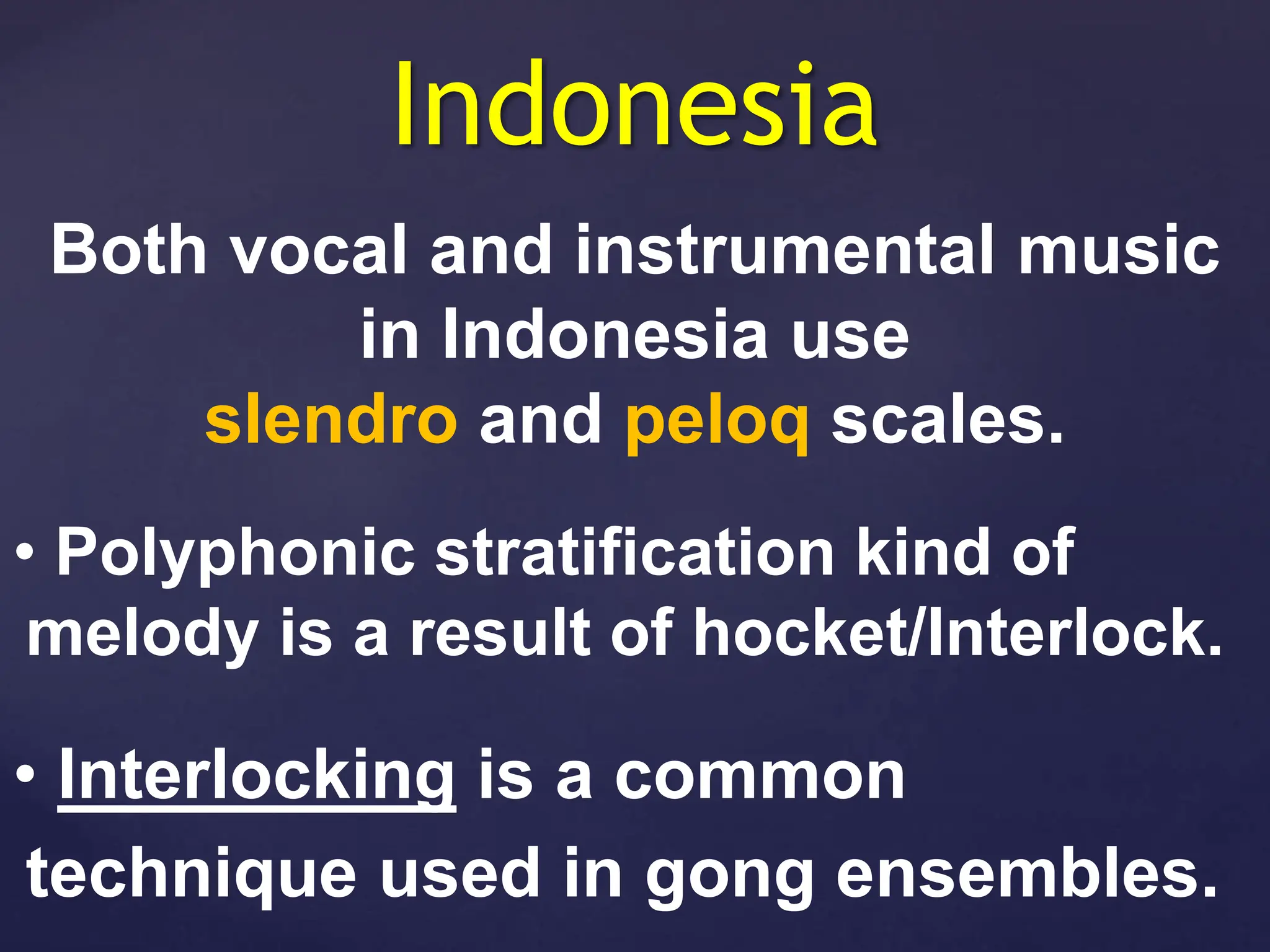 Indonesia

Both vocal and instrumental music in Indonesia use slendro and peloq scales.

• Polyphonic stratification kind of melody is a result of hocket/Interlock.

• Interlocking is a common technique used in gong ensembles.